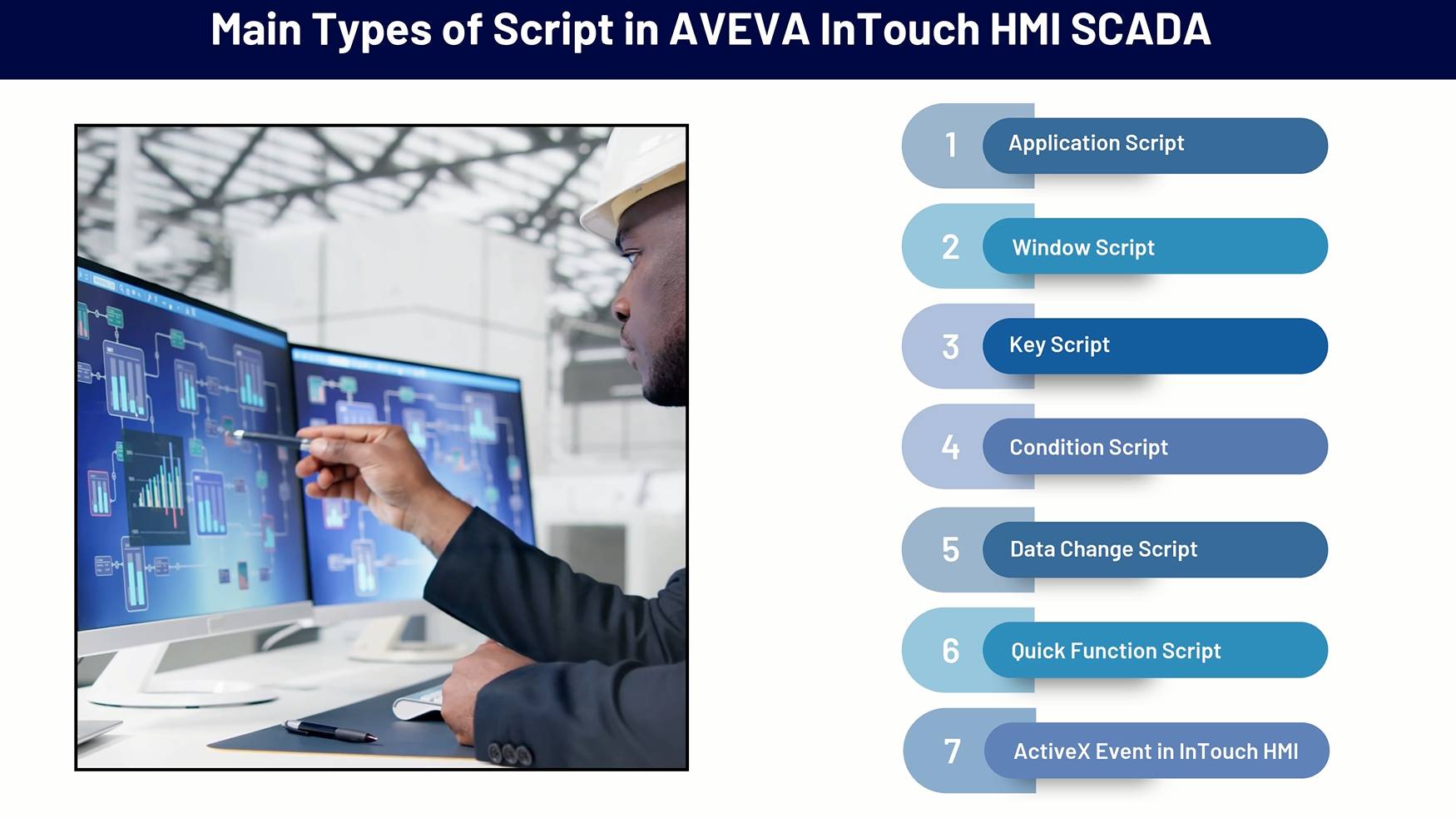 Main Types of Script in AVEVA InTouch HMI SCADA

1 Application Script

2 Window Script

3 Key Script

4 Condition Script

5 Data Change Script

6 Quick Function Script

7 ActiveX Event in InTouch HMI